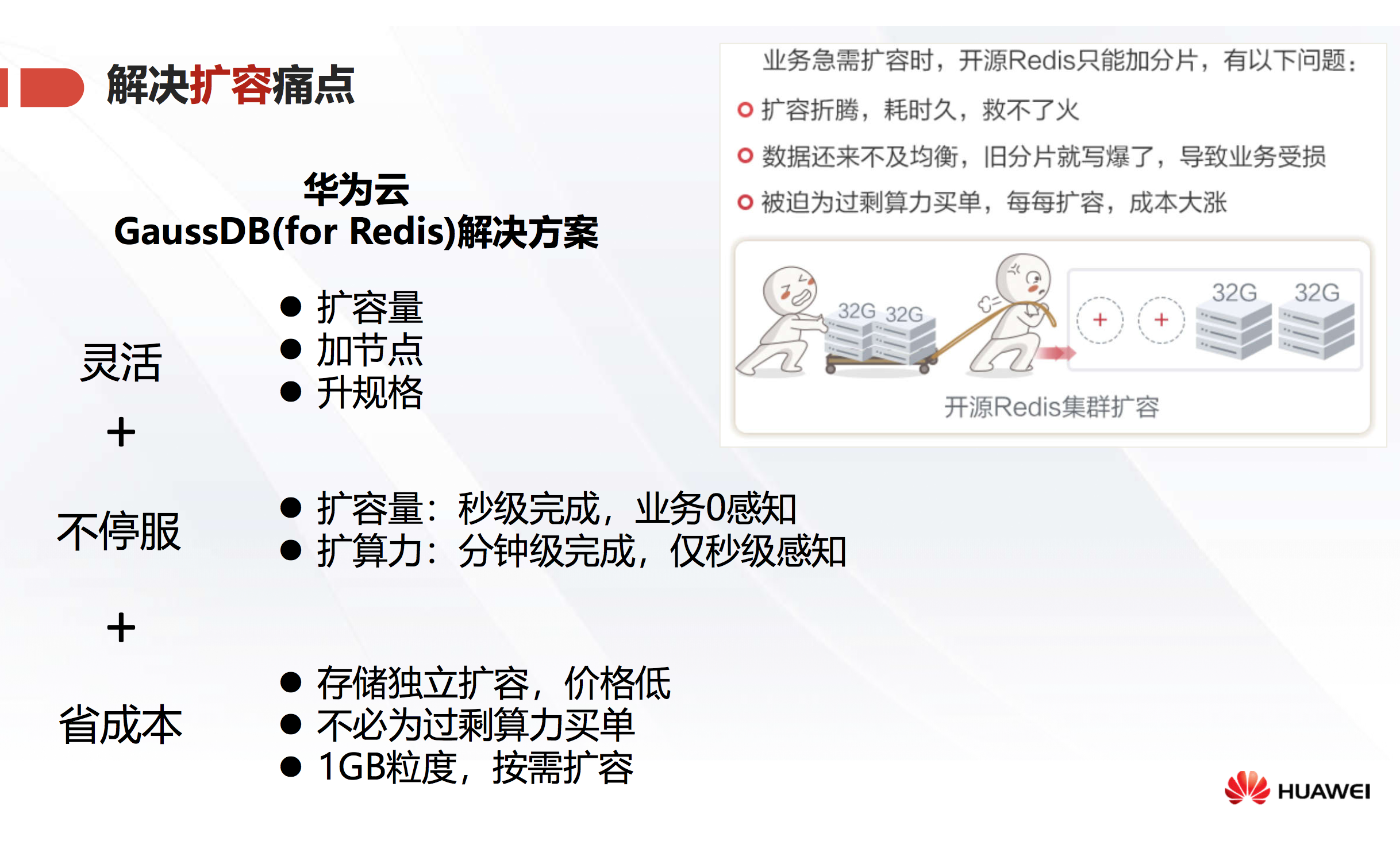 解决扩容痛点

华为云
GaussDB(for Redis)解决方案

灵活

● 扩容量
● 加节点
● 升规格

+

不停服

● 扩容量：秒级完成，业务0感知
● 扩算力：分钟级完成，仅秒级感知

+

省成本

● 存储独立扩容，价格低
● 不必为过剩算力买单
● 1GB粒度，按需扩容

业务急需扩容时，开源Redis只能加分片，有以下问题：

扩容折腾，耗时久，救不了火

数据还来不及均衡，旧分片就写爆了，导致业务受损

被迫为过剩算力买单，每每扩容，成本大涨

32G 32G

+ +

32G 32G

开源Redis集群扩容

HUAWEI